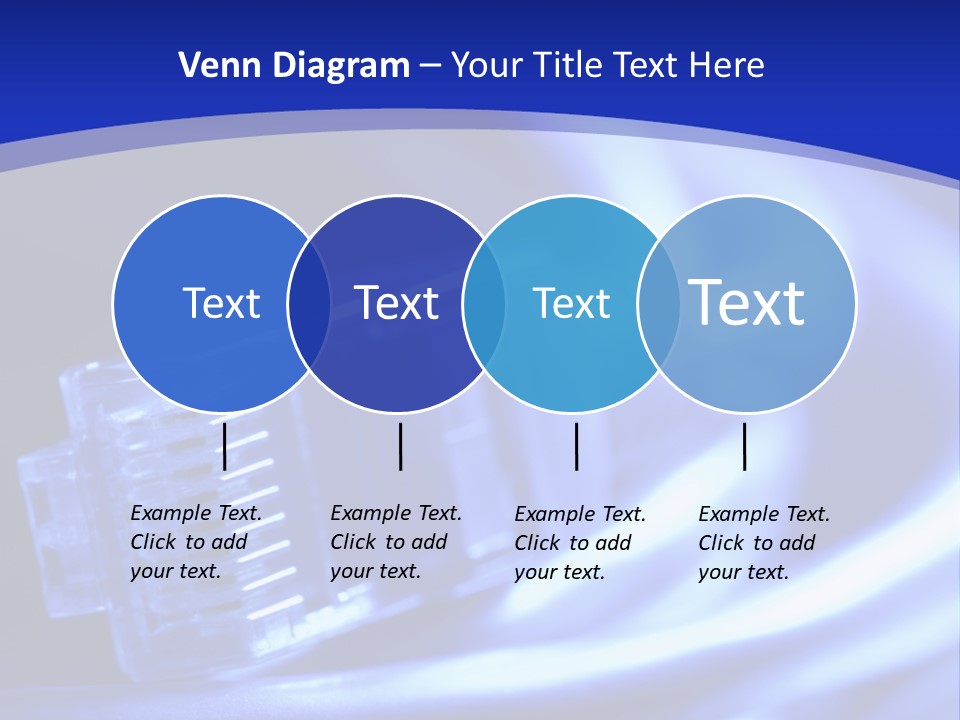 Venn Diagram – Your Title Text Here

Text

Text

Text

Text

Example Text. Click to add your text.

Example Text. Click to add your text.

Example Text. Click to add your text.

Example Text. Click to add your text.